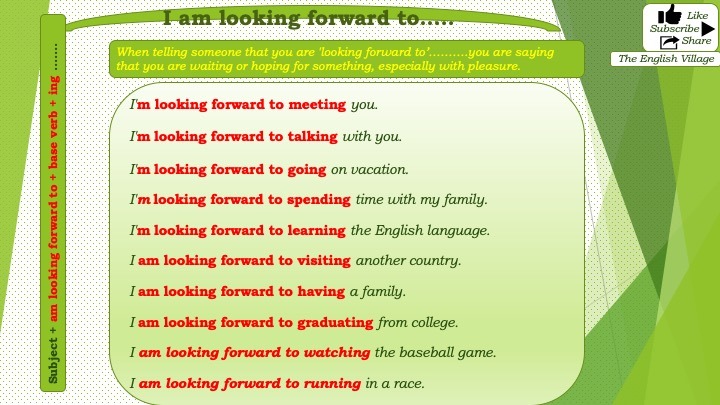 I am looking forward to…..

Like
Subscribe
Share
The English Village

Subject + am looking forward to + base verb + ing …….

When telling someone that you are 'looking forward to'……….you are saying that you are waiting or hoping for something, especially with pleasure.

I'm looking forward to meeting you.

I'm looking forward to talking with you.

I'm looking forward to going on vacation.

I'm looking forward to spending time with my family.

I'm looking forward to learning the English language.

I am looking forward to visiting another country.

I am looking forward to having a family.

I am looking forward to graduating from college.

I am looking forward to watching the baseball game.

I am looking forward to running in a race.